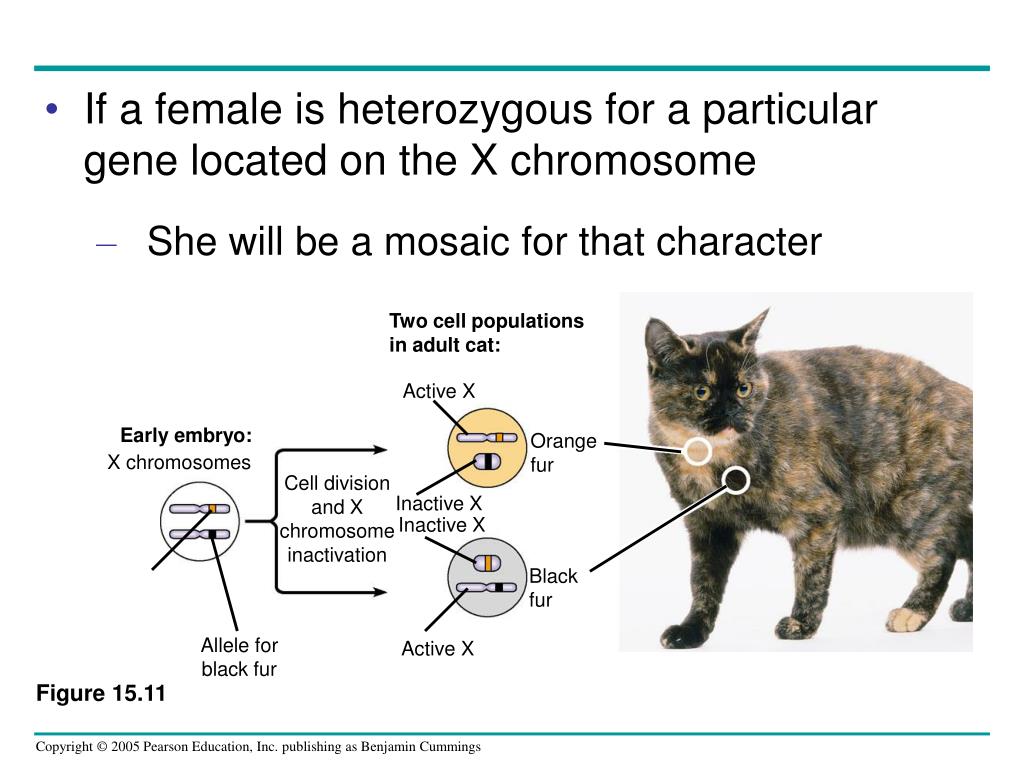 • If a female is heterozygous for a particular gene located on the X chromosome

– She will be a mosaic for that character

Two cell populations in adult cat:

Active X

Early embryo:
X chromosomes

Cell division and X chromosome inactivation

Orange fur

Inactive X

Inactive X

Black fur

Allele for black fur

Active X

Figure 15.11

Copyright © 2005 Pearson Education, Inc. publishing as Benjamin Cummings